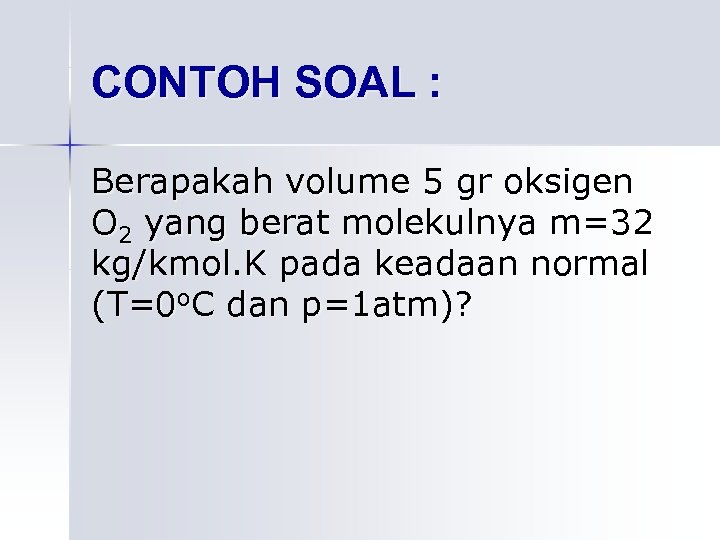 CONTOH SOAL :

Berapakah volume 5 gr oksigen $O_2$ yang berat molekulnya m=32 kg/kmol.K pada keadaan normal (T=0$^o$C dan p=1atm)?